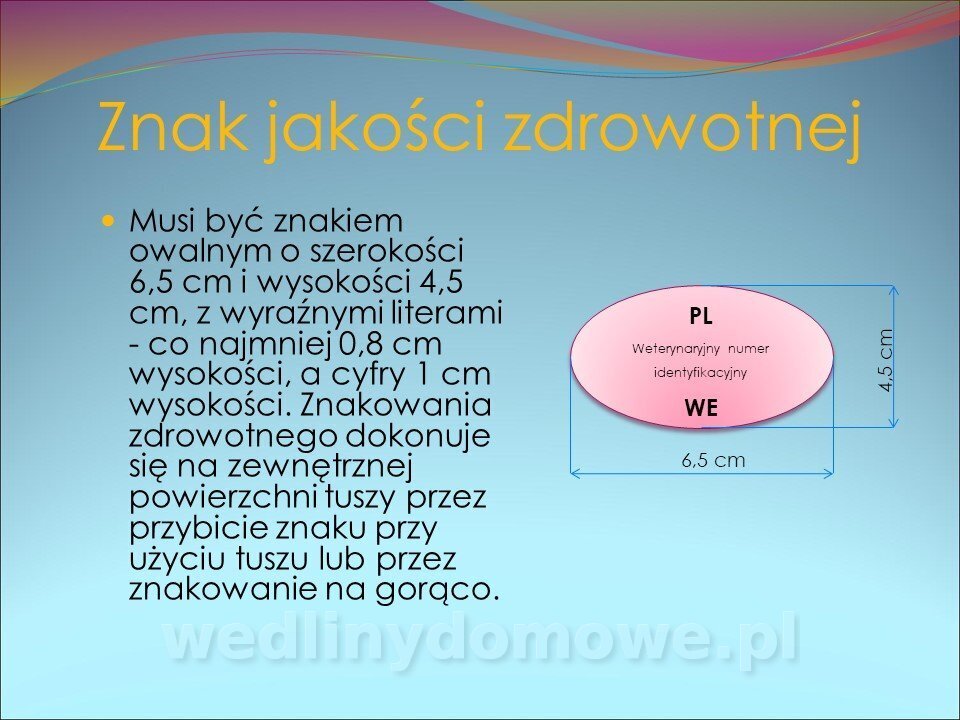 Znak jakości zdrowotnej

Musi być znakiem owalnym o szerokości 6,5 cm i wysokości 4,5 cm, z wyraźnymi literami - co najmniej 0,8 cm wysokości, a cyfry 1 cm wysokości. Znakowania zdrowotnego dokonuje się na zewnętrznej powierzchni tuszy przez przybicie znaku przy użyciu tuszu lub przez znakowanie na gorąco.

PL
Weterynaryjny numer identyfikacyjny
WE

4,5 cm
6,5 cm

wedlinydomowe.pl